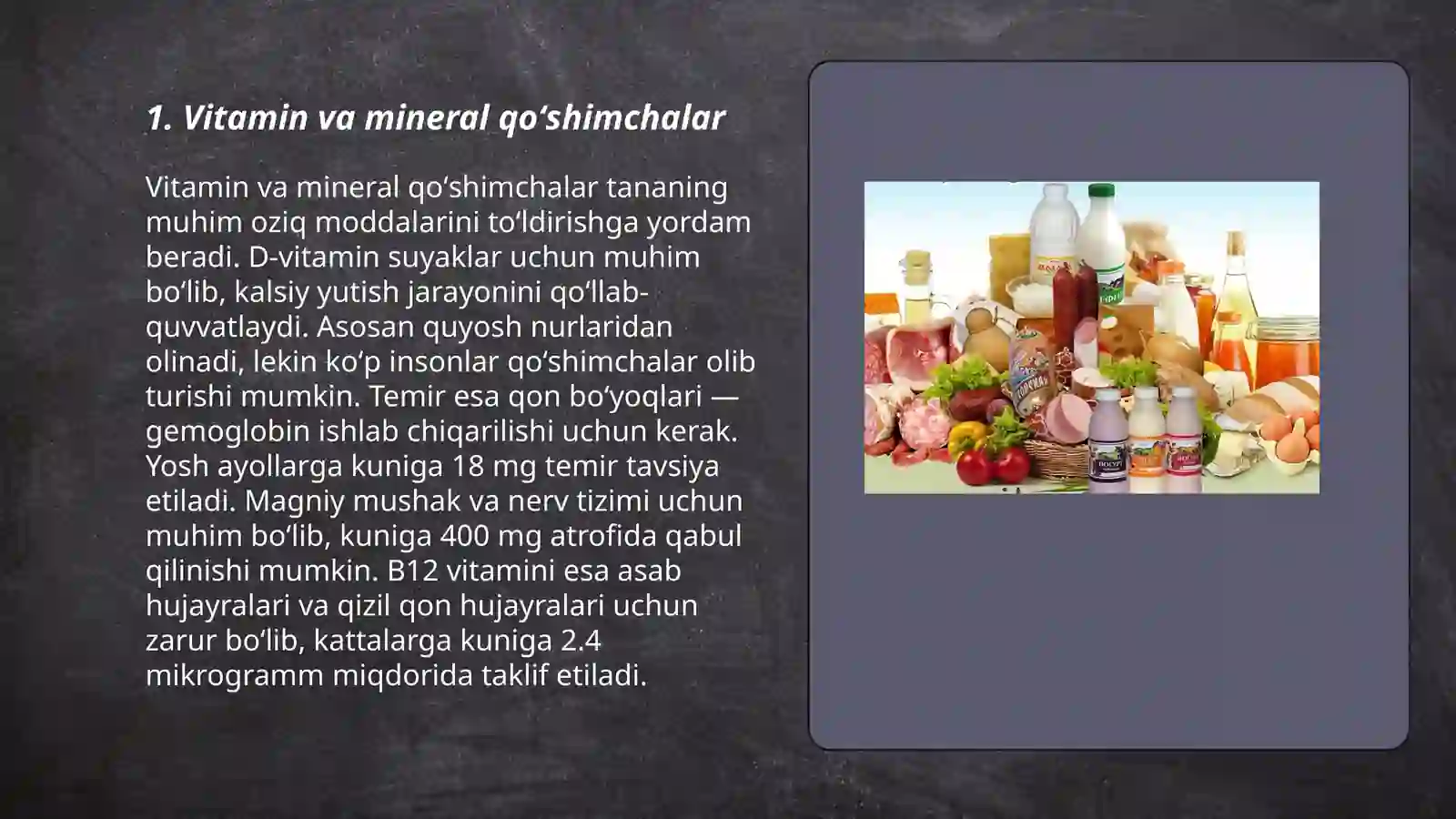 1. Vitamin va mineral qo‘shimchalar

Vitamin va mineral qo‘shimchalar tananing muhim oziq moddalarini to‘ldirishga yordam beradi. D-vitamin suyaklar uchun muhim bo‘lib, kalsiy yutish jarayonini qo‘llab-quvvatlaydi. Asosan quyosh nurlaridan olinadi, lekin ko‘p insonlar qo‘shimchalar olib turishi mumkin. Temir esa qon bo‘yoqlari — gemoglobin ishlab chiqarilishi uchun kerak. Yosh ayollarga kuniga 18 mg temir tavsiya etiladi. Magniy mushak va nerv tizimi uchun muhim bo‘lib, kuniga 400 mg atrofida qabul qilinishi mumkin. B12 vitamini esa asab hujayralari va qizil qon hujayralari uchun zarur bo‘lib, kattalarga kuniga 2.4 mikrogramm miqdorida taklif etiladi.